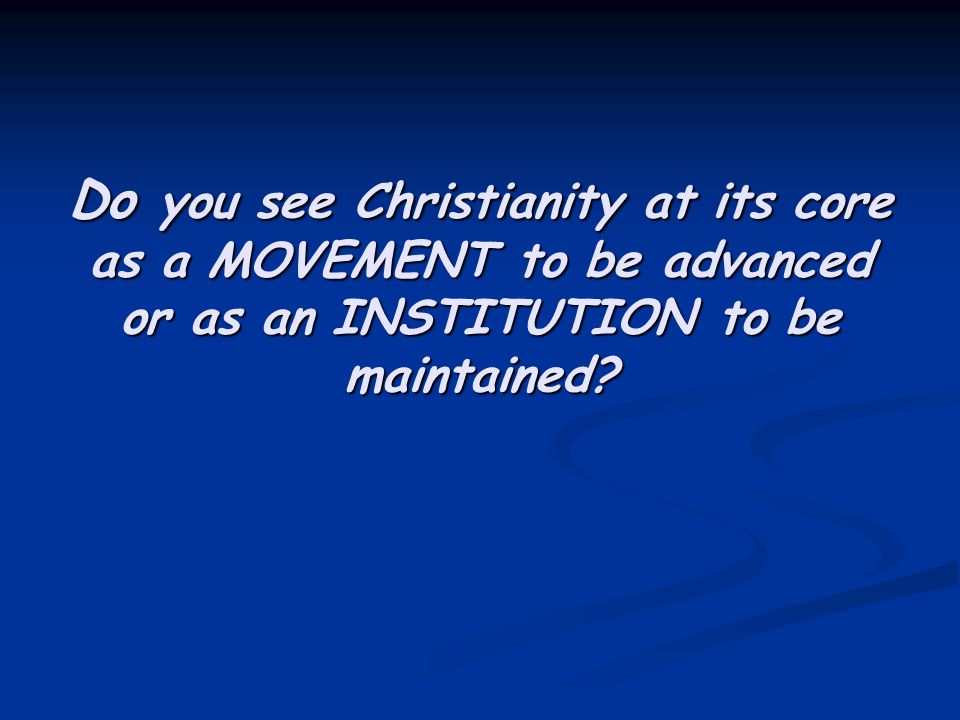 Do you see Christianity at its core as a MOVEMENT to be advanced or as an INSTITUTION to be maintained?